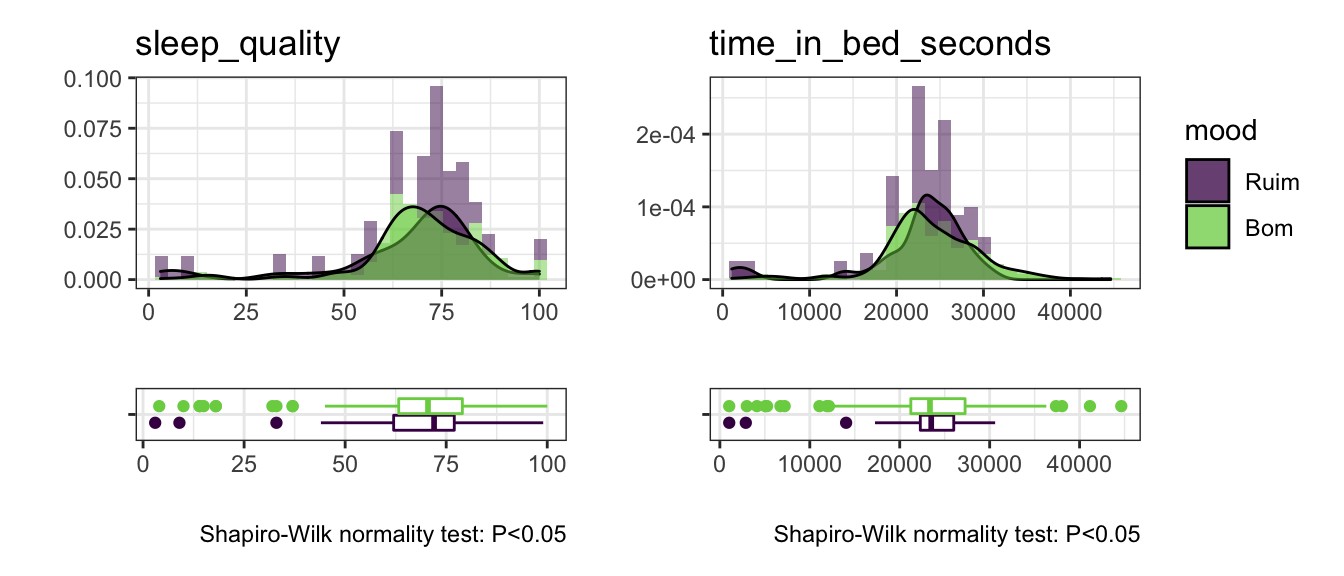 sleep_quality

0.100
0.075
0.050
0.025
0.000

0 25 50 75 100

0 25 50 75 100

Shapiro-Wilk normality test: P<0.05

time_in_bed_seconds

2e-04
1e-04
0e+00

0 10000 20000 30000 40000

0 10000 20000 30000 40000

Shapiro-Wilk normality test: P<0.05

mood
Ruim
Bom